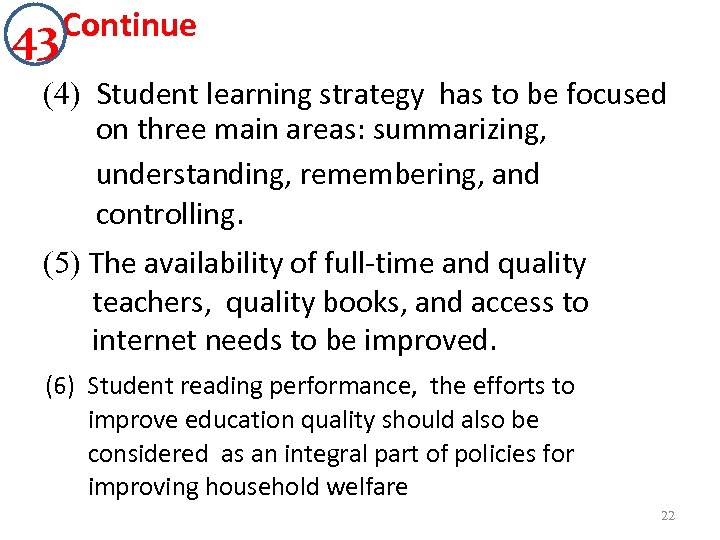 43 Continue

(4) Student learning strategy has to be focused on three main areas: summarizing, understanding, remembering, and controlling.

(5) The availability of full-time and quality teachers, quality books, and access to internet needs to be improved.

(6) Student reading performance, the efforts to improve education quality should also be considered as an integral part of policies for improving household welfare

22